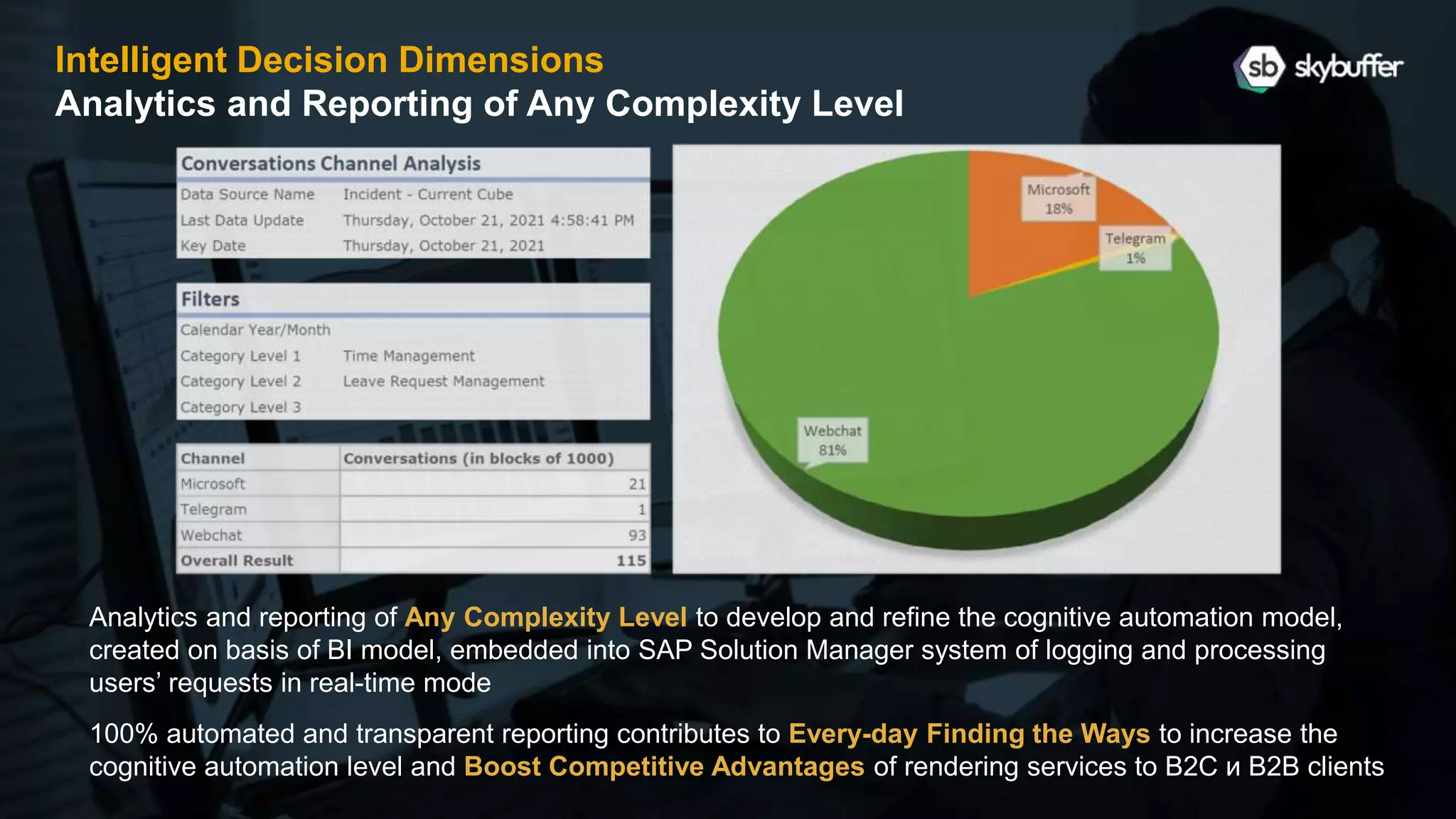 Intelligent Decision Dimensions
Analytics and Reporting of Any Complexity Level

sb skybuffer

Conversations Channel Analysis

| Data Source Name | Incident - Current Cube |
|---|---|
| Last Data Update | Thursday, October 21, 2021 4:58:41 PM |
| Key Date | Thursday, October 21, 2021 |

Filters

| Calendar Year/Month | |
|---|---|
| Category Level 1 | Time Management |
| Category Level 2 | Leave Request Management |
| Category Level 3 | |

| Channel | Conversations (in blocks of 1000) |
|---|---|
| Microsoft | 21 |
| Telegram | 1 |
| Webchat | 93 |
| Overall Result | 115 |

Microsoft 18%
Telegram 1%
Webchat 81%

Analytics and reporting of Any Complexity Level to develop and refine the cognitive automation model, created on basis of BI model, embedded into SAP Solution Manager system of logging and processing users' requests in real-time mode

100% automated and transparent reporting contributes to Every-day Finding the Ways to increase the cognitive automation level and Boost Competitive Advantages of rendering services to B2C и B2B clients